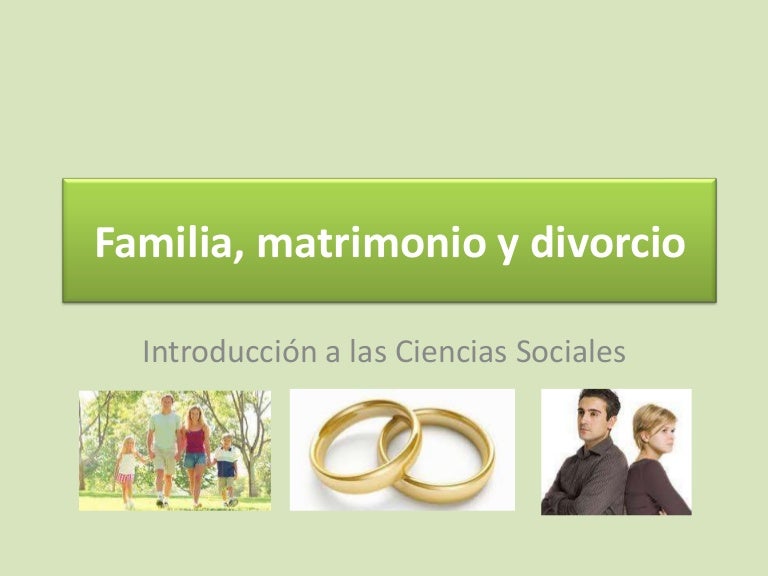 Familia, matrimonio y divorcio

Introducción a las Ciencias Sociales